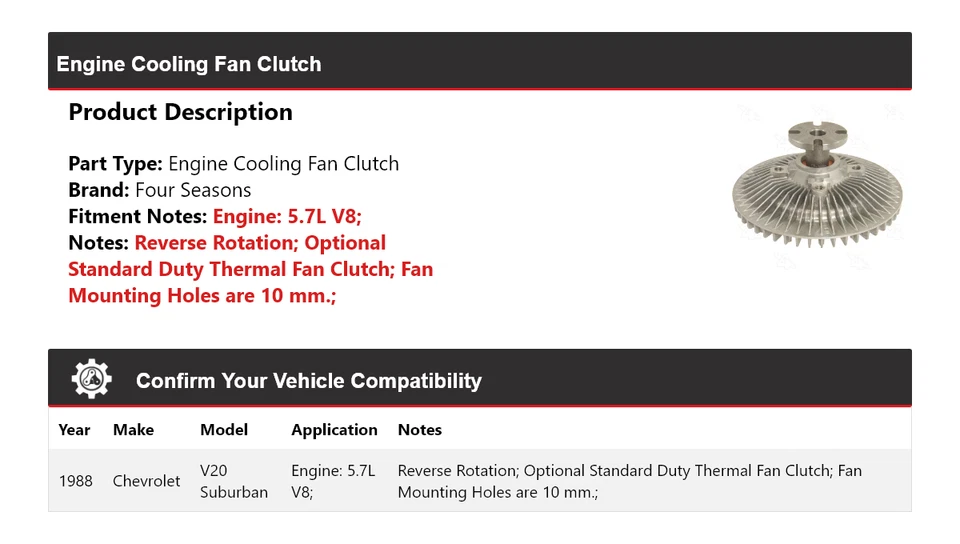 Engine Cooling Fan Clutch

Product Description

Part Type: Engine Cooling Fan Clutch
Brand: Four Seasons
Fitment Notes: Engine: 5.7L V8;
Notes: Reverse Rotation; Optional Standard Duty Thermal Fan Clutch; Fan Mounting Holes are 10 mm.;

Confirm Your Vehicle Compatibility

| Year | Make | Model | Application | Notes |
|---|---|---|---|---|
| 1988 | Chevrolet | V20 Suburban | Engine: 5.7L V8; | Reverse Rotation; Optional Standard Duty Thermal Fan Clutch; Fan Mounting Holes are 10 mm.; |